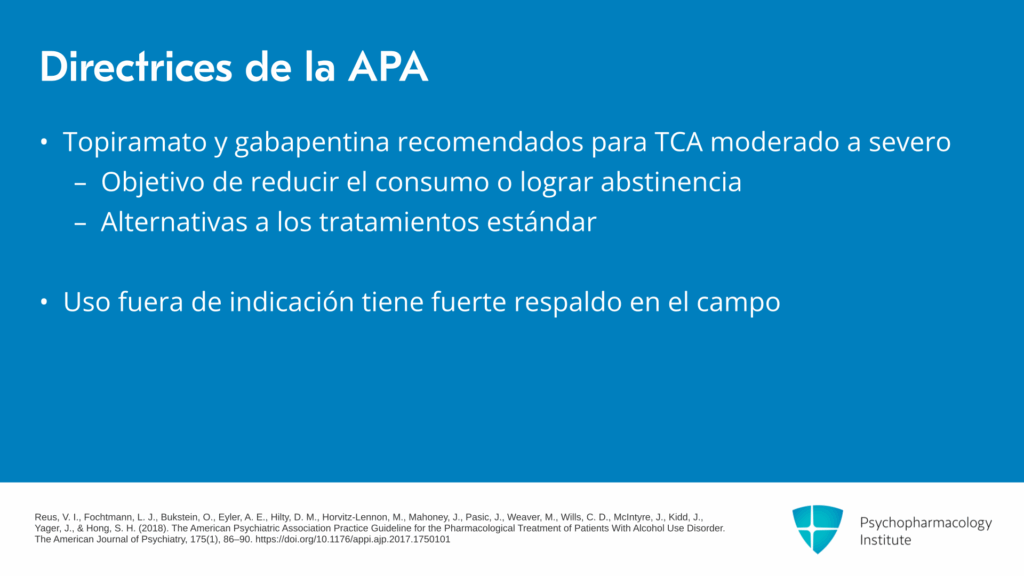 Directrices de la APA

• Topiramato y gabapentina recomendados para TCA moderado a severo
– Objetivo de reducir el consumo o lograr abstinencia
– Alternativas a los tratamientos estándar

• Uso fuera de indicación tiene fuerte respaldo en el campo

Reus, V. I., Fochtmann, L. J., Bukstein, O., Eyler, A. E., Hilty, D. M., Horvitz-Lennon, M., Mahoney, J., Pasic, J., Weaver, M., Wills, C. D., McIntyre, J., Kidd, J., Yager, J., & Hong, S. H. (2018). The American Psychiatric Association Practice Guideline for the Pharmacological Treatment of Patients With Alcohol Use Disorder. The American Journal of Psychiatry, 175(1), 86–90. https://doi.org/10.1176/appi.ajp.2017.1750101

Psychopharmacology Institute